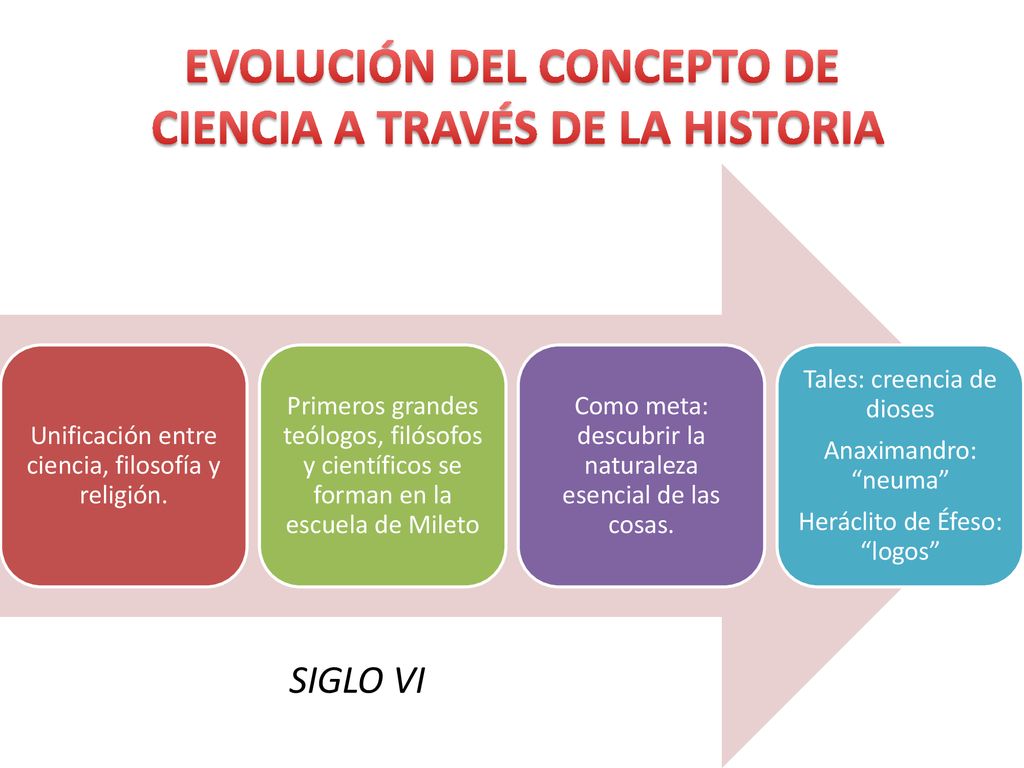 EVOLUCIÓN DEL CONCEPTO DE CIENCIA A TRAVÉS DE LA HISTORIA

Unificación entre ciencia, filosofía y religión.

Primeros grandes teólogos, filósofos y científicos se forman en la escuela de Mileto

Como meta: descubrir la naturaleza esencial de las cosas.

Tales: creencia de dioses

Anaximandro: “neuma”

Heráclito de Éfeso: “logos”

SIGLO VI